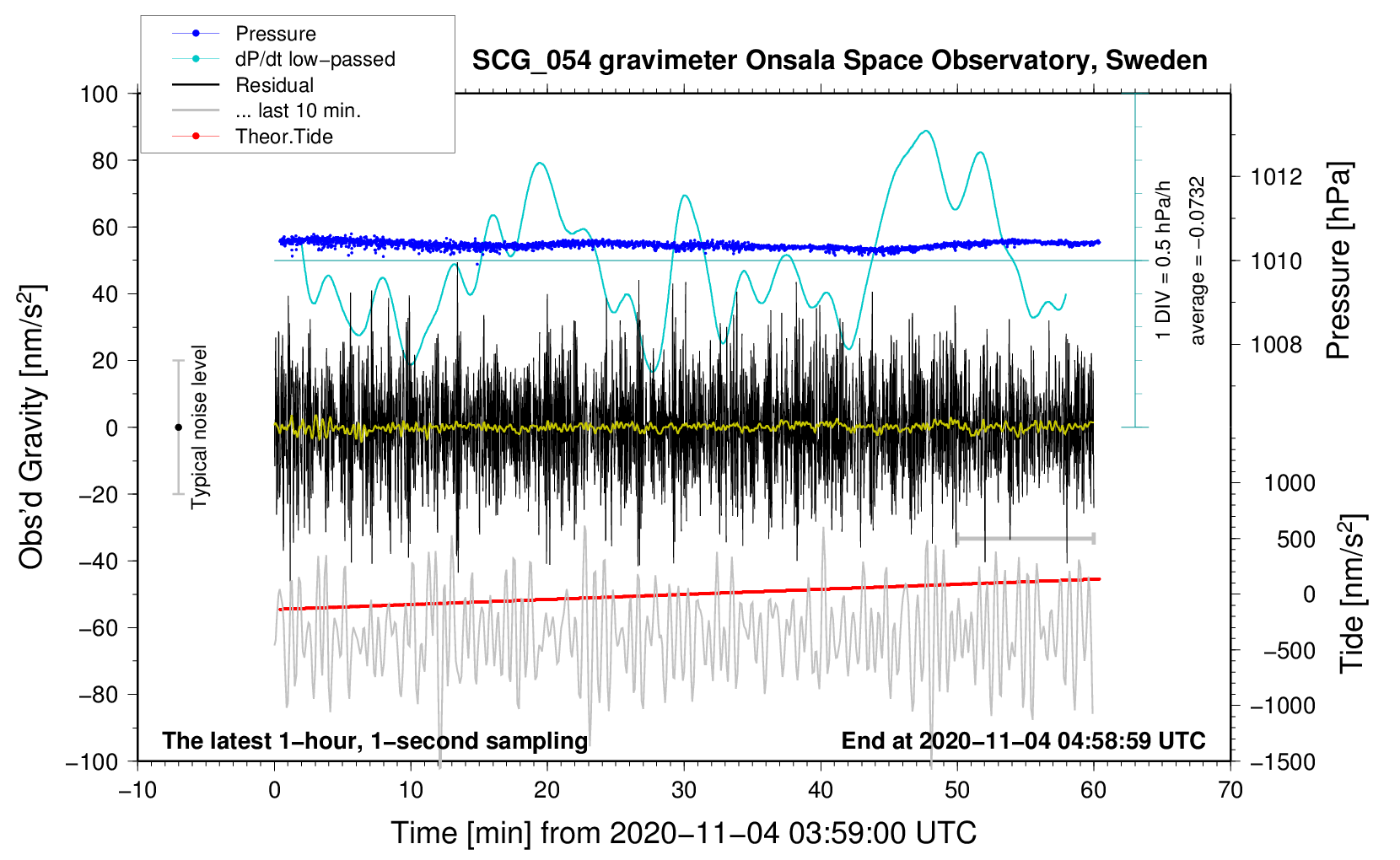 Pressure
dP/dt low−passed
Residual
... last 10 min.
Theor.Tide

SCG_054 gravimeter Onsala Space Observatory, Sweden

100
80
60
40
20
0
−20
−40
−60
−80
−100

Obs'd Gravity [nm/s$^2$]

Typical noise level

1 DIV = 0.5 hPa/h
average = −0.0732

1012
1010
1008

Pressure [hPa]

1000
500
0
−500
−1000
−1500

Tide [nm/s$^2$]

The latest 1−hour, 1−second sampling
End at 2020−11−04 04:58:59 UTC

−10
0
10
20
30
40
50
60
70

Time [min] from 2020−11−04 03:59:00 UTC